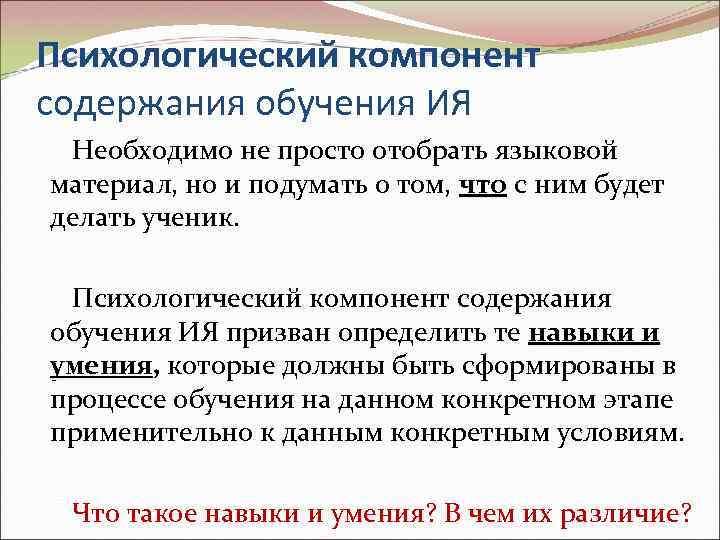 Психологический компонент содержания обучения ИЯ

Необходимо не просто отобрать языковой материал, но и подумать о том, что с ним будет делать ученик.

Психологический компонент содержания обучения ИЯ призван определить те навыки и умения, которые должны быть сформированы в процессе обучения на данном конкретном этапе применительно к данным конкретным условиям.

Что такое навыки и умения? В чем их различие?